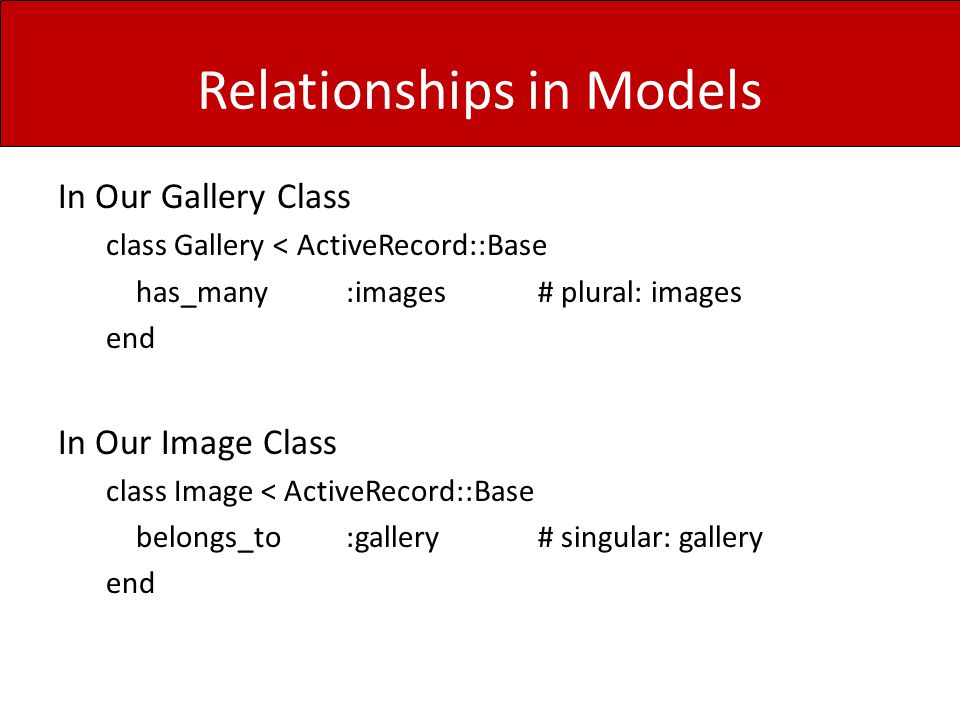 Relationships in Models

In Our Gallery Class

class Gallery < ActiveRecord::Base

has_many :images # plural: images

end

In Our Image Class

class Image < ActiveRecord::Base

belongs_to :gallery # singular: gallery

end